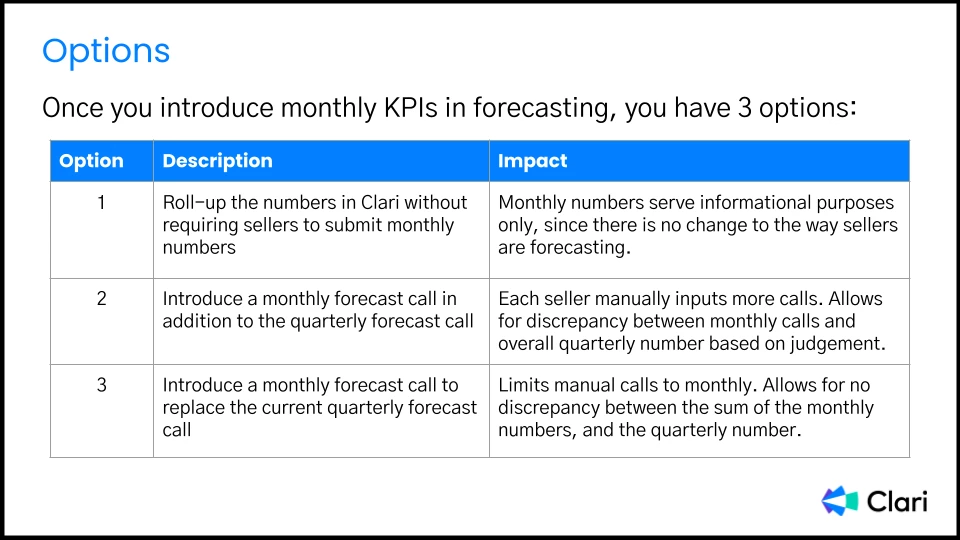 Options

Once you introduce monthly KPIs in forecasting, you have 3 options:

| Option | Description | Impact |
|---|---|---|
| 1 | Roll-up the numbers in Clari without requiring sellers to submit monthly numbers | Monthly numbers serve informational purposes only, since there is no change to the way sellers are forecasting. |
| 2 | Introduce a monthly forecast call in addition to the quarterly forecast call | Each seller manually inputs more calls. Allows for discrepancy between monthly calls and overall quarterly number based on judgement. |
| 3 | Introduce a monthly forecast call to replace the current quarterly forecast call | Limits manual calls to monthly. Allows for no discrepancy between the sum of the monthly numbers, and the quarterly number. |

Clari